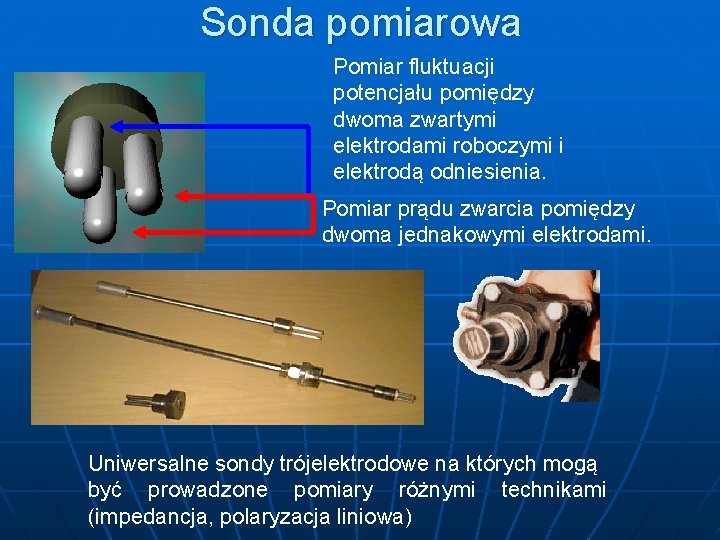 Sonda pomiarowa

Pomiar fluktuacji potencjału pomiędzy dwoma zwartymi elektrodami roboczymi i elektrodą odniesienia.

Pomiar prądu zwarcia pomiędzy dwoma jednakowymi elektrodami.

Uniwersalne sondy trójelektrodowe na których mogą być prowadzone pomiary różnymi technikami (impedancja, polaryzacja liniowa)